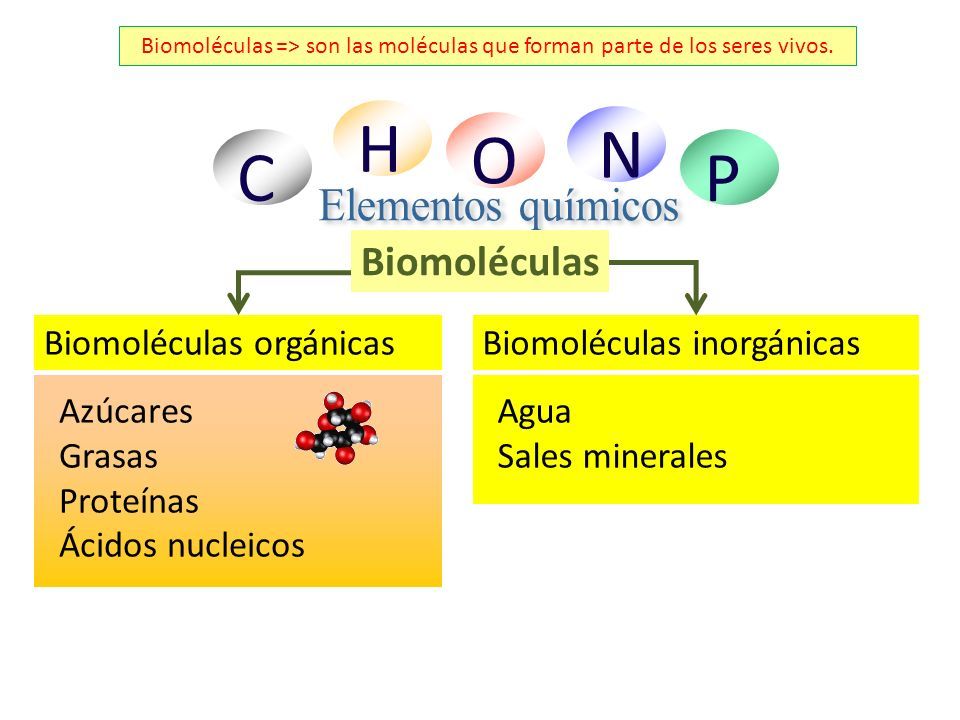 Biomoléculas => son las moléculas que forman parte de los seres vivos.

C H O N P

Elementos químicos

Biomoléculas

Biomoléculas orgánicas

Azúcares
Grasas
Proteínas
Ácidos nucleicos

Biomoléculas inorgánicas

Agua
Sales minerales